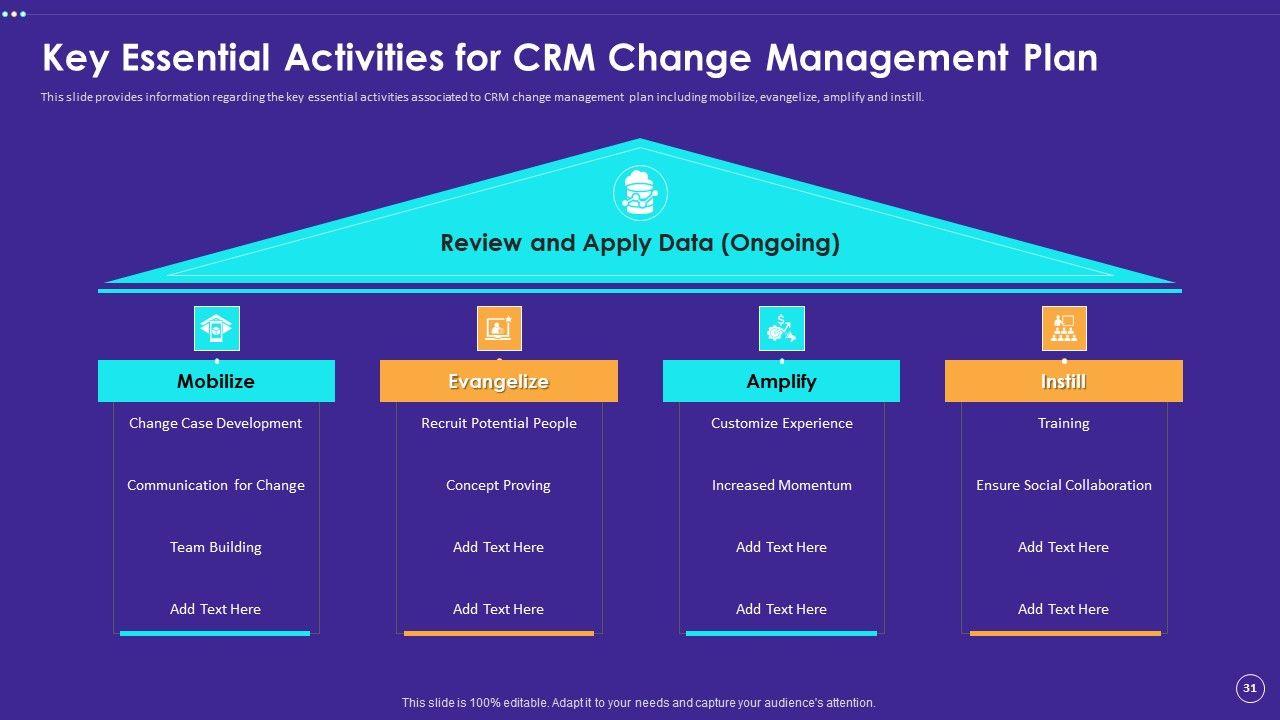 Key Essential Activities for CRM Change Management Plan

This slide provides information regarding the key essential activities associated to CRM change management plan including mobilize, evangelize, amplify and instill.

Review and Apply Data (Ongoing)

Mobilize

Change Case Development

Communication for Change

Team Building

Add Text Here

Evangelize

Recruit Potential People

Concept Proving

Add Text Here

Add Text Here

Amplify

Customize Experience

Increased Momentum

Add Text Here

Add Text Here

Instill

Training

Ensure Social Collaboration

Add Text Here

Add Text Here

This slide is 100% editable. Adapt it to your needs and capture your audience's attention.

31